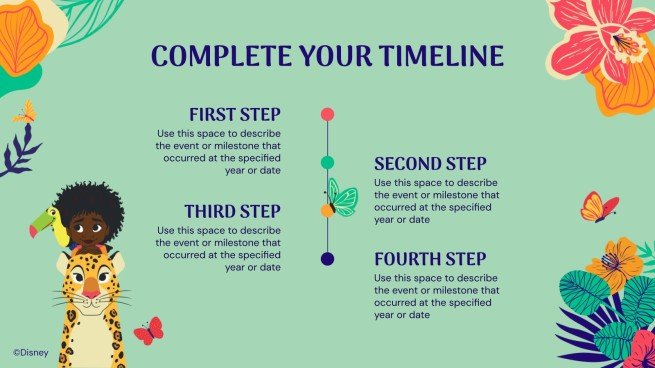 COMPLETE YOUR TIMELINE

FIRST STEP

Use this space to describe the event or milestone that occurred at the specified year or date

SECOND STEP

Use this space to describe the event or milestone that occurred at the specified year or date

THIRD STEP

Use this space to describe the event or milestone that occurred at the specified year or date

FOURTH STEP

Use this space to describe the event or milestone that occurred at the specified year or date

©Disney